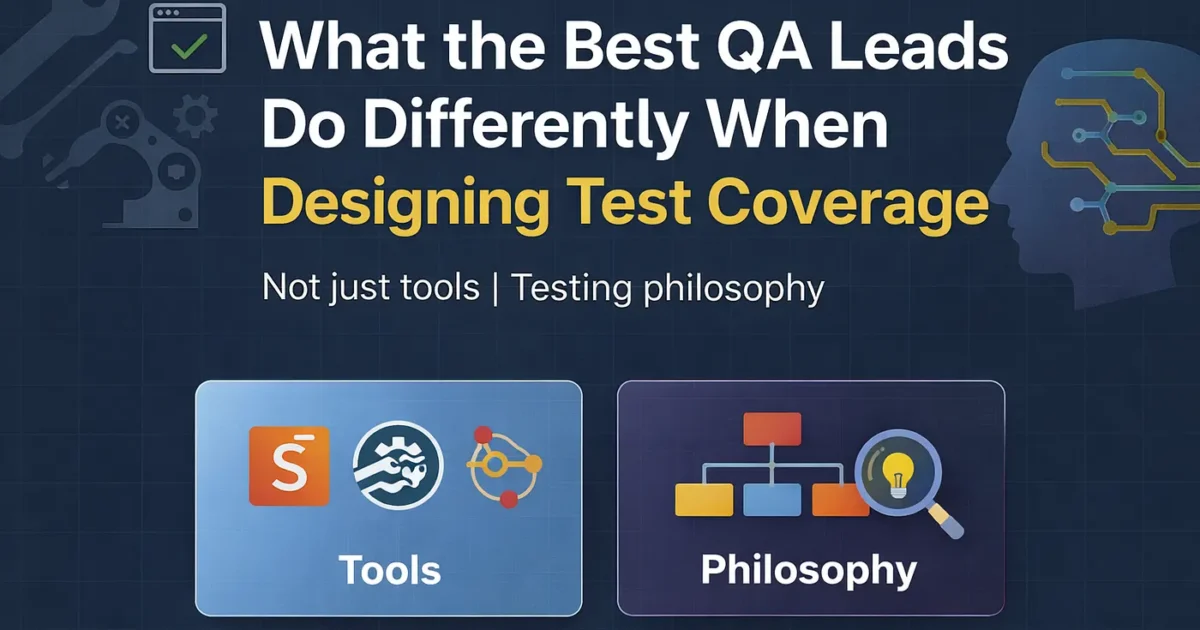 What the Best QA Leads Do Differently When Designing Test Coverage

Not just tools | Testing philosophy

S

Tools

Philosophy